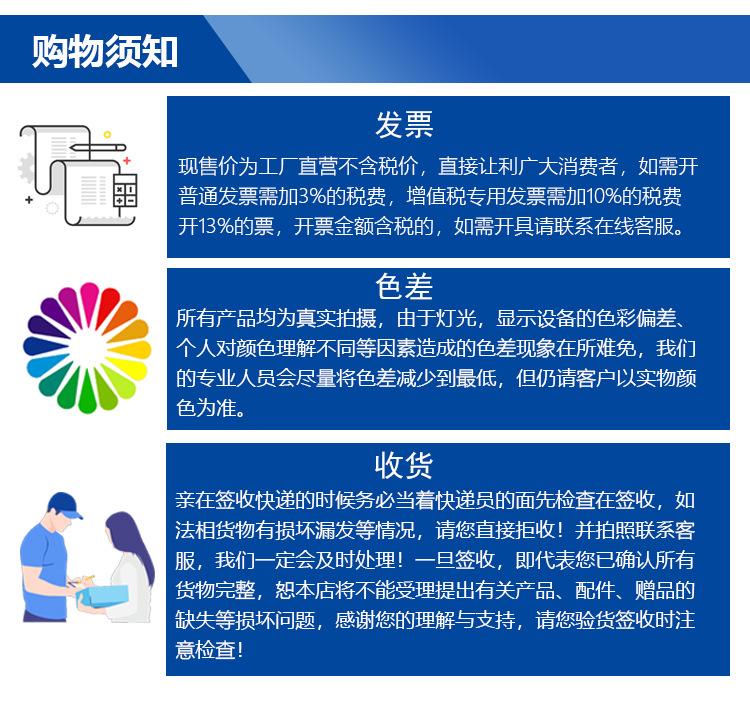 购物须知

发票

现售价为工厂直营不含税价，直接让利广大消费者，如需开普通发票需加3%的税费，增值税专用发票需加10%的税费开13%的票，开票金额含税的，如需开具请联系在线客服。

色差

所有产品均为真实拍摄，由于灯光，显示设备的色彩偏差、个人对颜色理解不同等因素造成的色差现象在所难免，我们的专业人员会尽量将色差减少到最低，但仍请客户以实物颜色为准。

收货

亲在签收快递的时候务必当着快递员的面先检查在签收，如法相货物有损坏漏发等情况，请您直接拒收！并拍照联系客服，我们一定会及时处理！一旦签收，即代表您已确认所有货物完整，恕本店将不能受理提出有关产品、配件、赠品的缺失等损坏问题，感谢您的理解与支持，请您验货签收时注意检查！